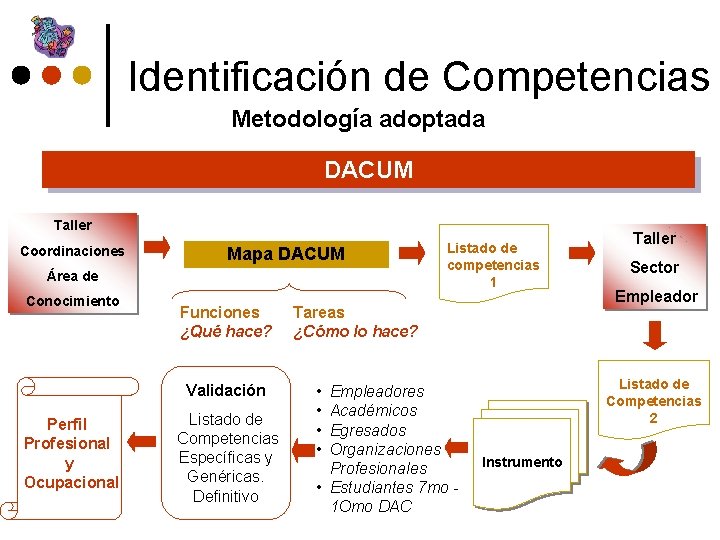 Identificación de Competencias
Metodología adoptada

DACUM

Taller
Coordinaciones
Área de
Conocimiento

Mapa DACUM

Funciones
¿Qué hace?

Tareas
¿Cómo lo hace?

Listado de competencias
1

Taller
Sector
Empleador

Listado de Competencias
2

Instrumento

• Empleadores
• Académicos
• Egresados
• Organizaciones Profesionales
• Estudiantes 7mo - 1Omo DAC

Validación
Listado de Competencias Específicas y Genéricas. Definitivo

Perfil
Profesional
y
Ocupacional